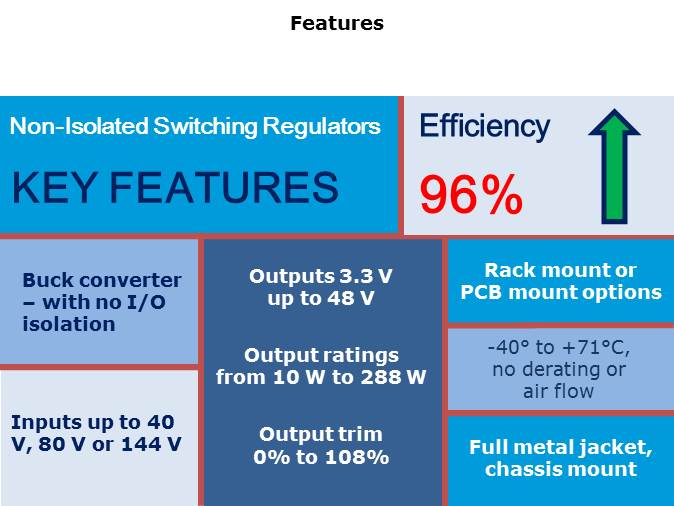 Features

Non-Isolated Switching Regulators

KEY FEATURES

Efficiency

96%

Buck converter – with no I/O isolation

Inputs up to 40 V, 80 V or 144 V

Outputs 3.3 V up to 48 V

Output ratings from 10 W to 288 W

Output trim 0% to 108%

Rack mount or PCB mount options

-40° to +71°C, no derating or air flow

Full metal jacket, chassis mount